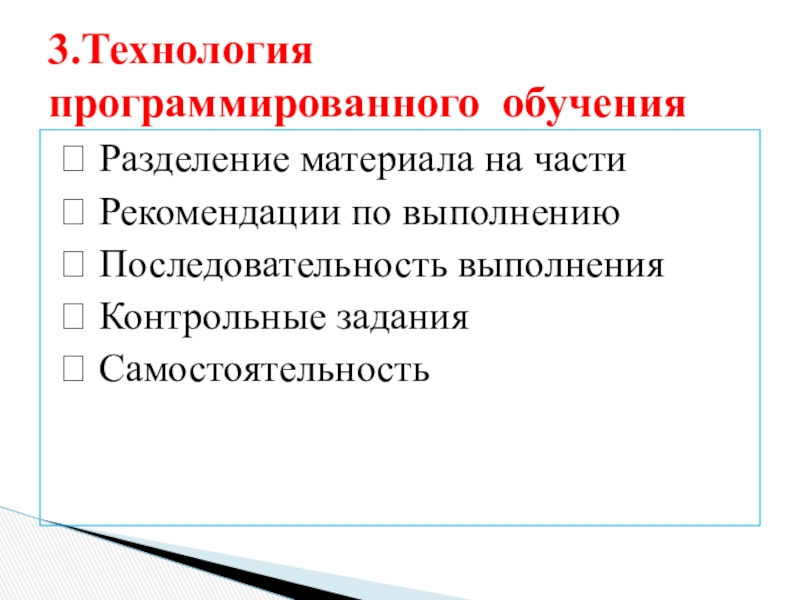 3.Технология программированного обучения

 Разделение материала на части
 Рекомендации по выполнению
 Последовательность выполнения
 Контрольные задания
 Самостоятельность